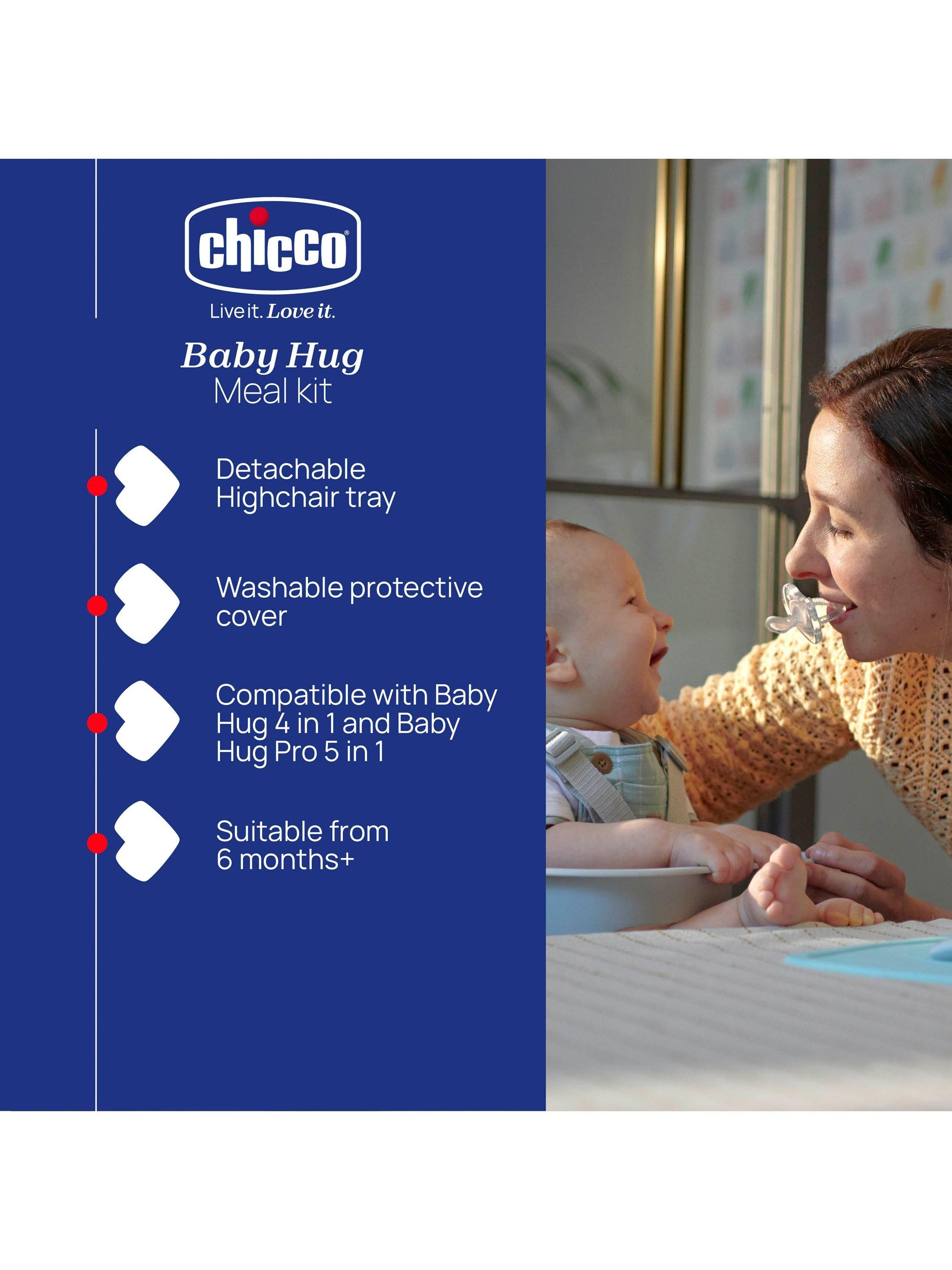 chicco

Live it. Love it.

Baby Hug
Meal kit

Detachable Highchair tray

Washable protective cover

Compatible with Baby Hug 4 in 1 and Baby Hug Pro 5 in 1

Suitable from 6 months+